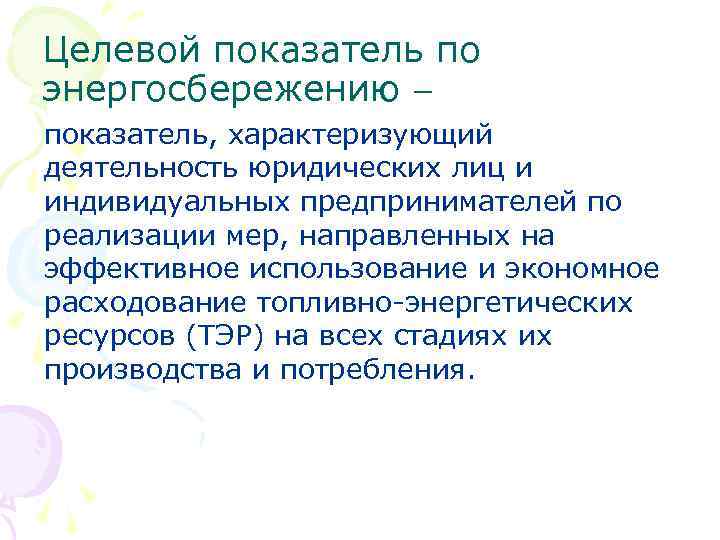 Целевой показатель по энергосбережению –

показатель, характеризующий деятельность юридических лиц и индивидуальных предпринимателей по реализации мер, направленных на эффективное использование и экономное расходование топливно-энергетических ресурсов (ТЭР) на всех стадиях их производства и потребления.